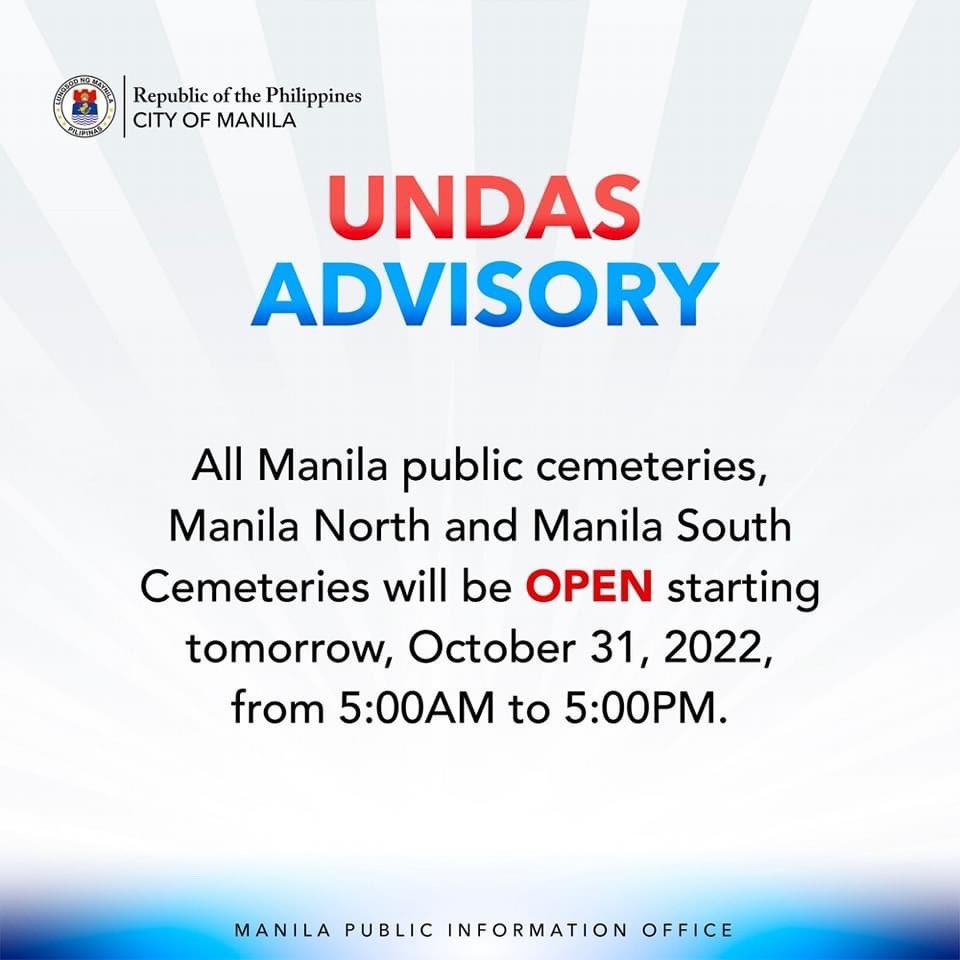 LUNGSOD NG MAYNILA
PILIPINAS

Republic of the Philippines
CITY OF MANILA

UNDAS
ADVISORY

All Manila public cemeteries, Manila North and Manila South Cemeteries will be OPEN starting tomorrow, October 31, 2022, from 5:00AM to 5:00PM.

MANILA PUBLIC INFORMATION OFFICE